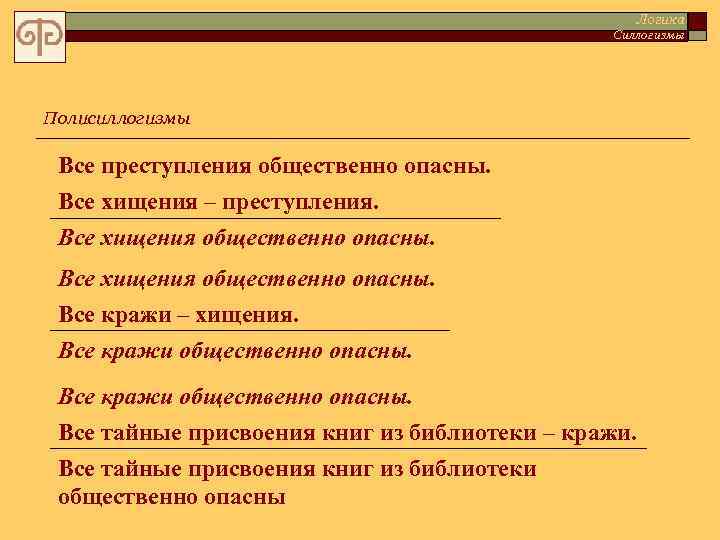 Логика
Силлогизмы

Полисиллогизмы

Все преступления общественно опасны.
Все хищения – преступления.
Все хищения общественно опасны.

Все хищения общественно опасны.
Все кражи – хищения.
Все кражи общественно опасны.

Все кражи общественно опасны.
Все тайные присвоения книг из библиотеки – кражи.
Все тайные присвоения книг из библиотеки общественно опасны